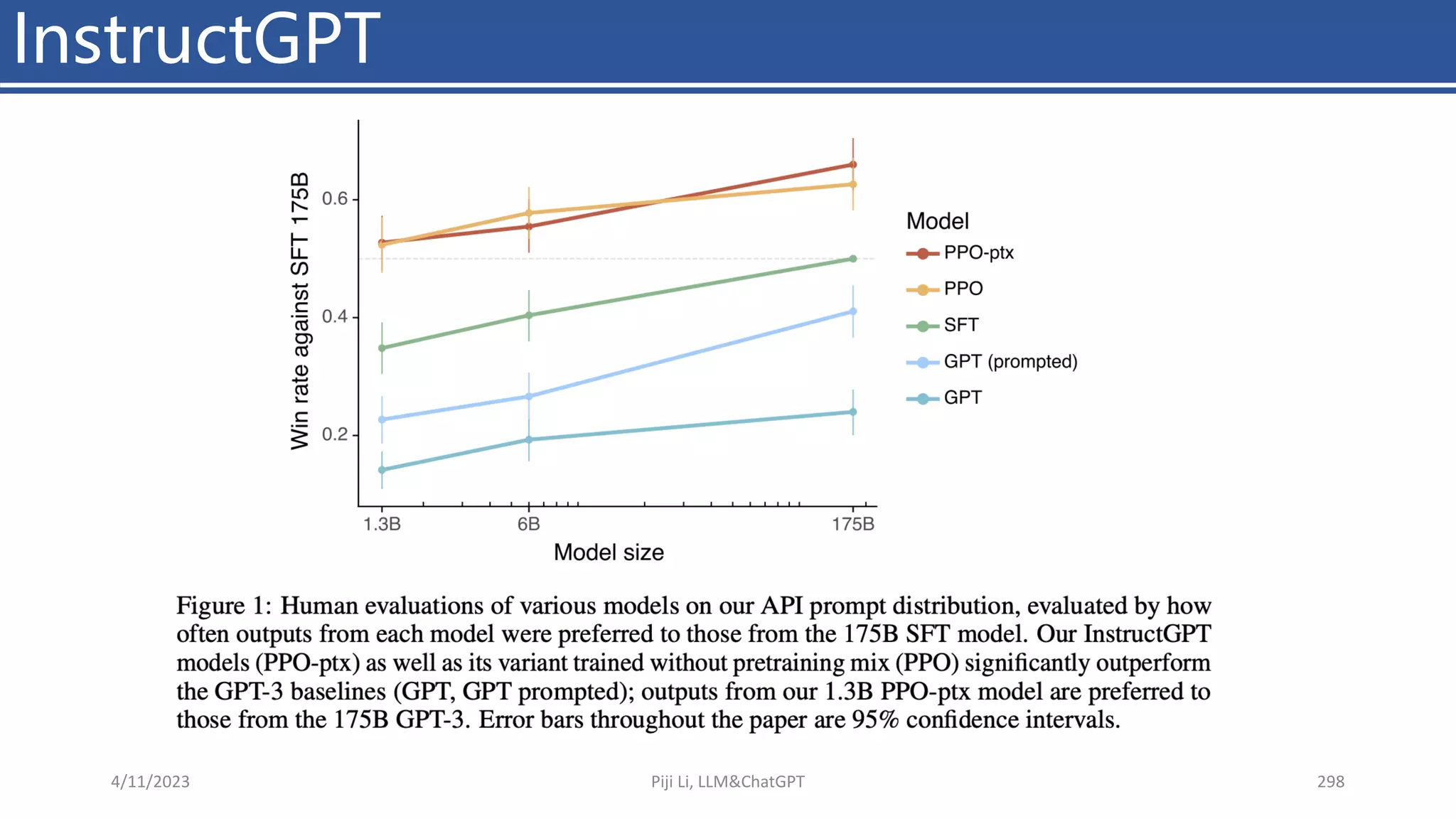 InstructGPT

Win rate against SFT 175B

0.6
0.4
0.2

1.3B
6B
175B

Model size

Model
PPO-ptx
PPO
SFT
GPT (prompted)
GPT

Figure 1: Human evaluations of various models on our API prompt distribution, evaluated by how often outputs from each model were preferred to those from the 175B SFT model. Our InstructGPT models (PPO-ptx) as well as its variant trained without pretraining mix (PPO) significantly outperform the GPT-3 baselines (GPT, GPT prompted); outputs from our 1.3B PPO-ptx model are preferred to those from the 175B GPT-3. Error bars throughout the paper are 95% confidence intervals.

4/11/2023
Piji Li, LLM&ChatGPT
298